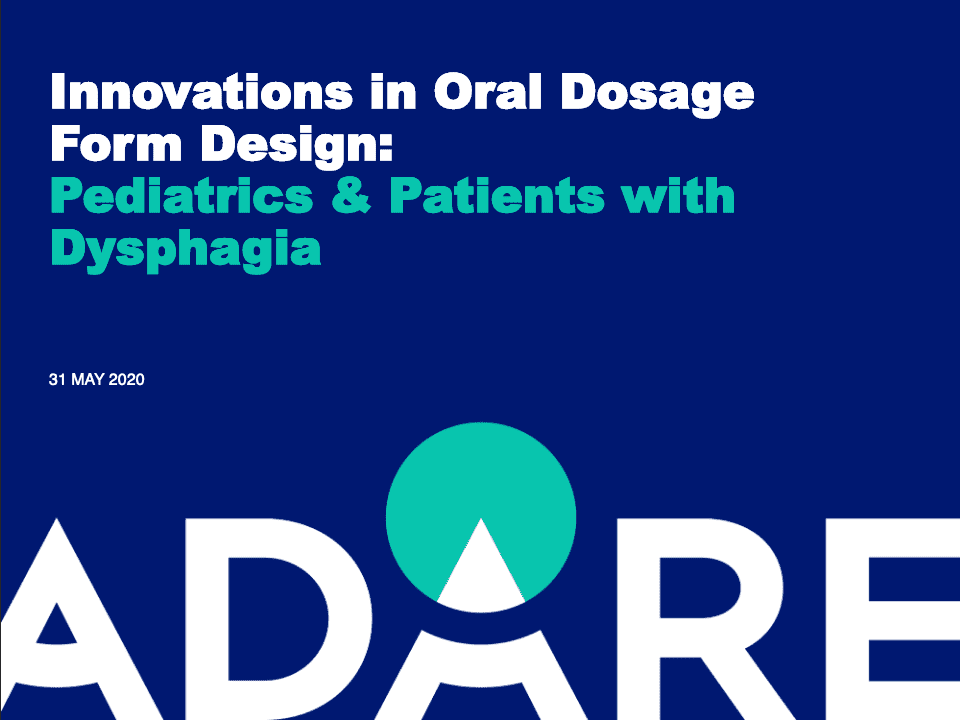 Innovations in Oral Dosage Form Design:
Pediatrics & Patients with Dysphagia

31 MAY 2020

ADARE